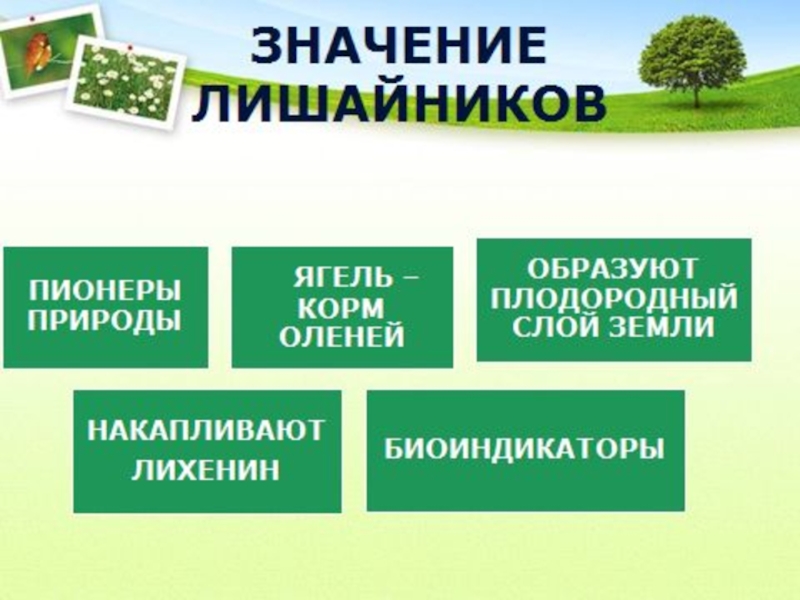 ЗНАЧЕНИЕ ЛИШАЙНИКОВ

ПИОНЕРЫ ПРИРОДЫ

ЯГЕЛЬ – КОРМ ОЛЕНЕЙ

ОБРАЗУЮТ ПЛОДОРОДНЫЙ СЛОЙ ЗЕМЛИ

НАКАПЛИВАЮТ ЛИХЕНИН

БИОИНДИКАТОРЫ